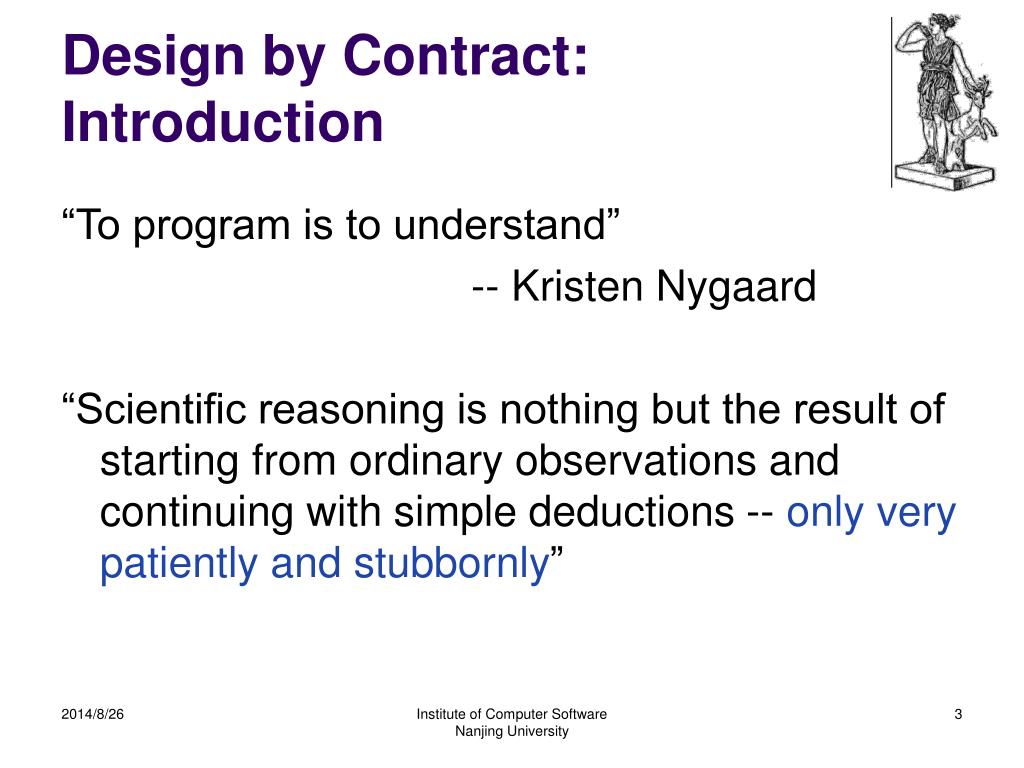 Design by Contract: Introduction

“To program is to understand”

-- Kristen Nygaard

“Scientific reasoning is nothing but the result of starting from ordinary observations and continuing with simple deductions -- only very patiently and stubbornly”

2014/8/26

Institute of Computer Software
Nanjing University

3